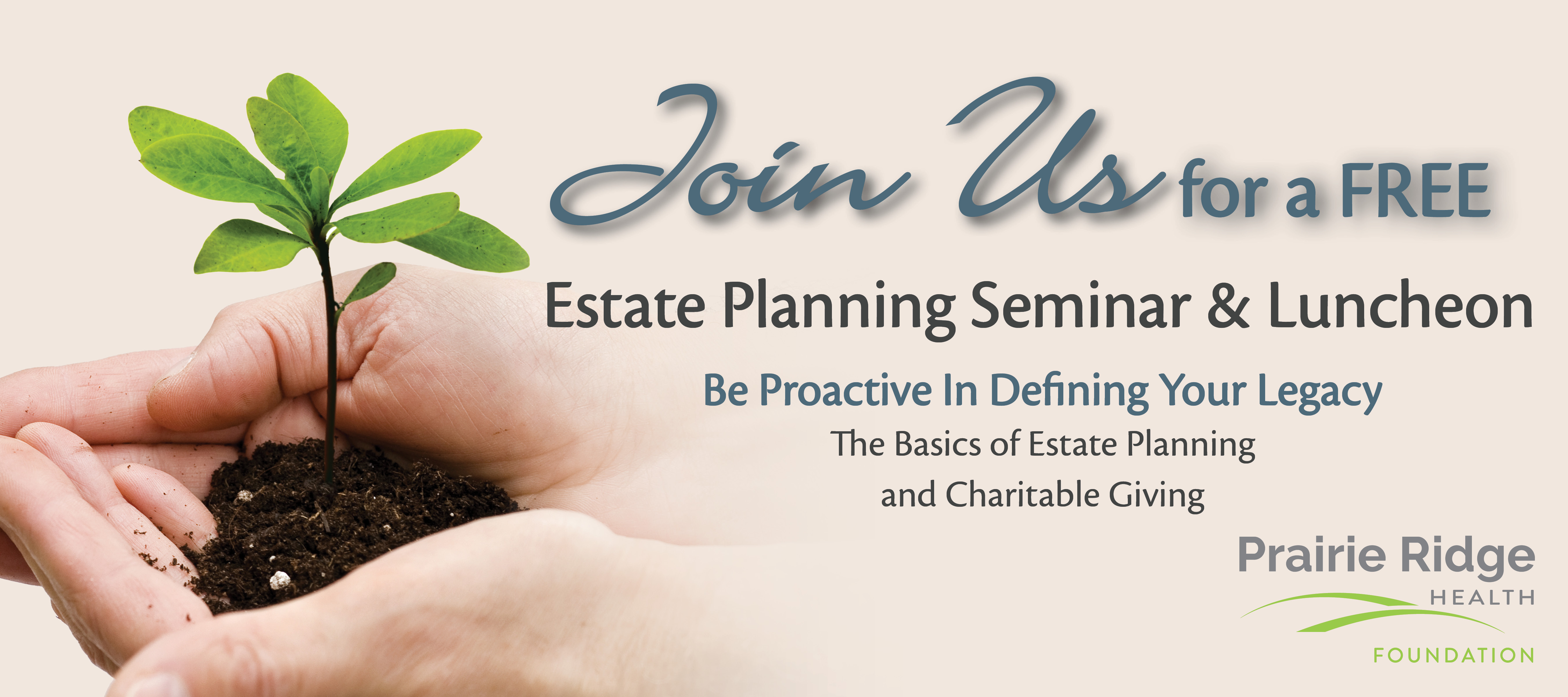 Join Us for a FREE

Estate Planning Seminar & Luncheon

Be Proactive In Defining Your Legacy

The Basics of Estate Planning and Charitable Giving

Prairie Ridge
HEALTH
FOUNDATION